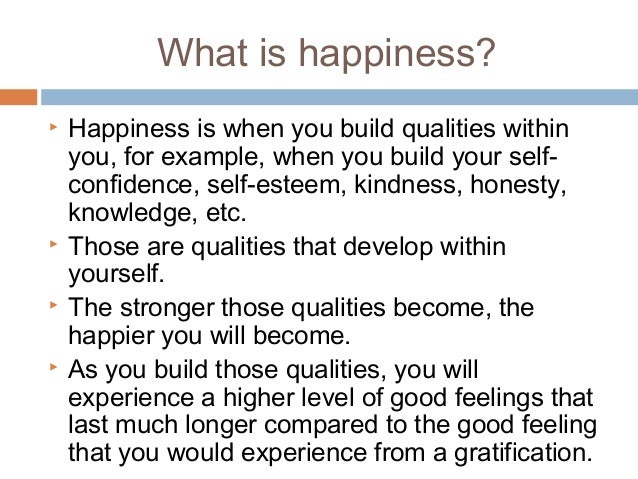 What is happiness?

‣ Happiness is when you build qualities within you, for example, when you build your self-confidence, self-esteem, kindness, honesty, knowledge, etc.

‣ Those are qualities that develop within yourself.

‣ The stronger those qualities become, the happier you will become.

‣ As you build those qualities, you will experience a higher level of good feelings that last much longer compared to the good feeling that you would experience from a gratification.